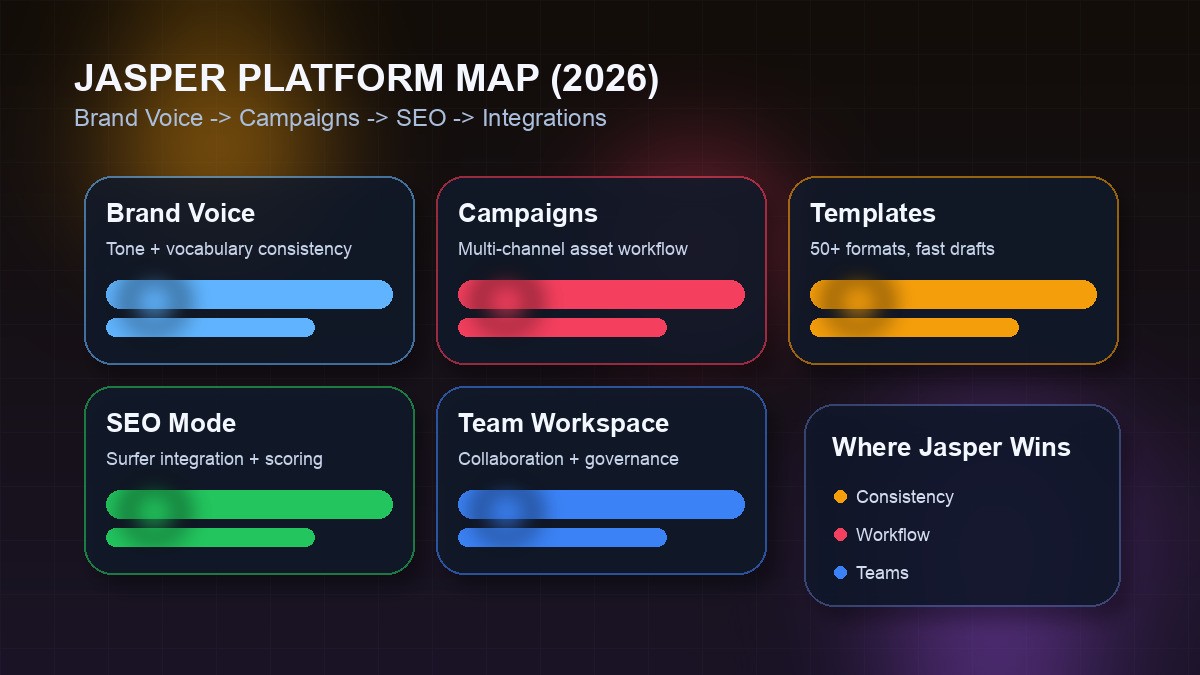 JASPER PLATFORM MAP (2026)
Brand Voice -> Campaigns -> SEO -> Integrations

Brand Voice
Tone + vocabulary consistency

Campaigns
Multi-channel asset workflow

Templates
50+ formats, fast drafts

SEO Mode
Surfer integration + scoring

Team Workspace
Collaboration + governance

Where Jasper Wins
Consistency
Workflow
Teams